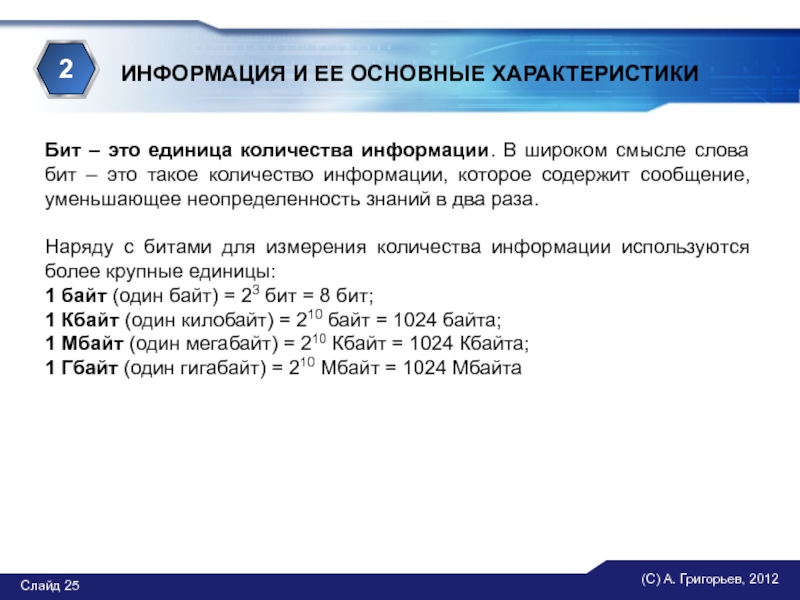 2

ИНФОРМАЦИЯ И ЕЕ ОСНОВНЫЕ ХАРАКТЕРИСТИКИ

Бит – это единица количества информации. В широком смысле слова бит – это такое количество информации, которое содержит сообщение, уменьшающее неопределенность знаний в два раза.

Наряду с битами для измерения количества информации используются более крупные единицы:
1 байт (один байт) = $2^3$ бит = 8 бит;
1 Кбайт (один килобайт) = $2^{10}$ байт = 1024 байта;
1 Мбайт (один мегабайт) = $2^{10}$ Кбайт = 1024 Кбайта;
1 Гбайт (один гигабайт) = $2^{10}$ Мбайт = 1024 Мбайта

Слайд 25

(С) А. Григорьев, 2012